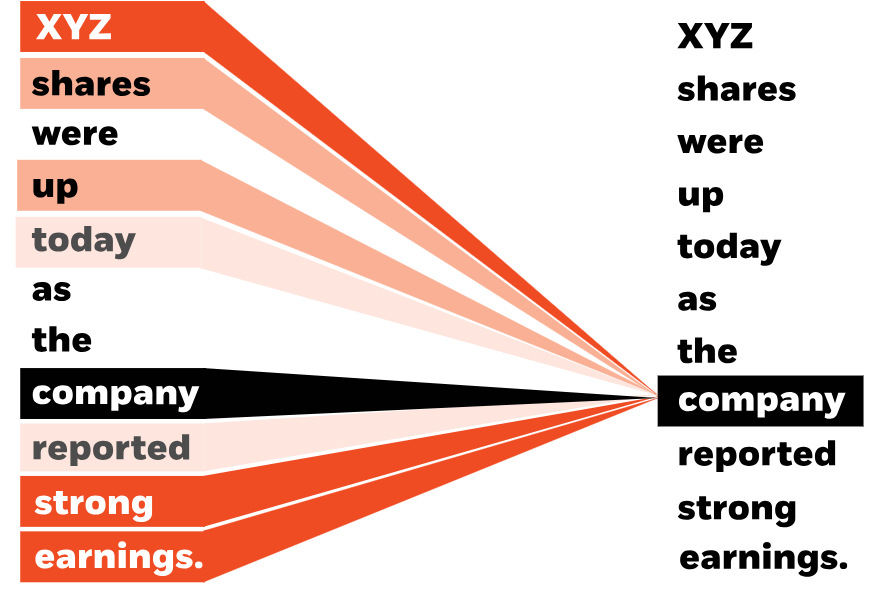 XYZ
shares
were
up
today
as
the
company
reported
strong
earnings.

XYZ
shares
were
up
today
as
the
company
reported
strong
earnings.